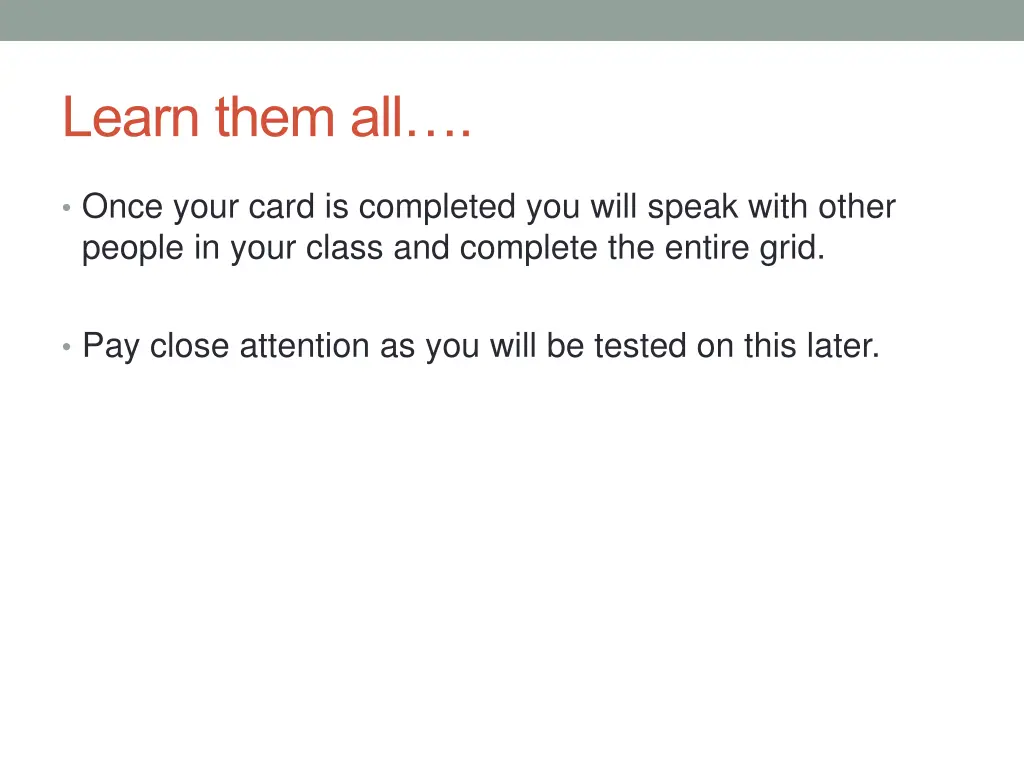 Learn them all….

• Once your card is completed you will speak with other people in your class and complete the entire grid.

• Pay close attention as you will be tested on this later.